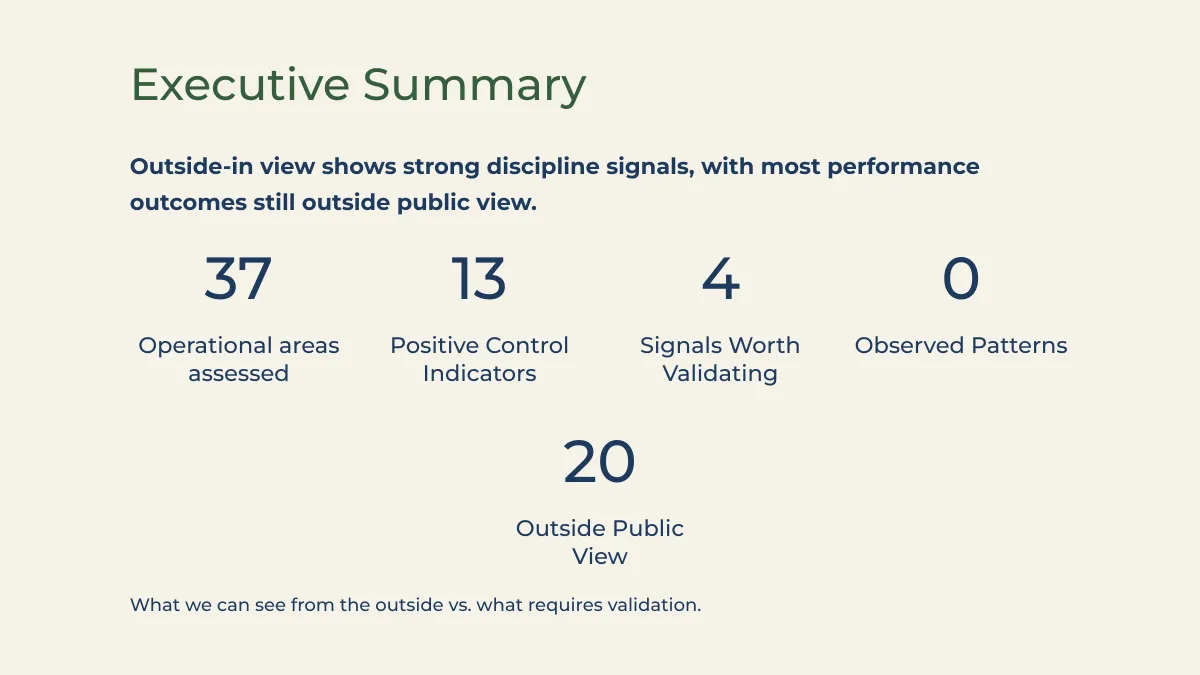 Executive Summary

Outside-in view shows strong discipline signals, with most performance outcomes still outside public view.

37
Operational areas assessed

13
Positive Control Indicators

4
Signals Worth Validating

0
Observed Patterns

20
Outside Public View

What we can see from the outside vs. what requires validation.